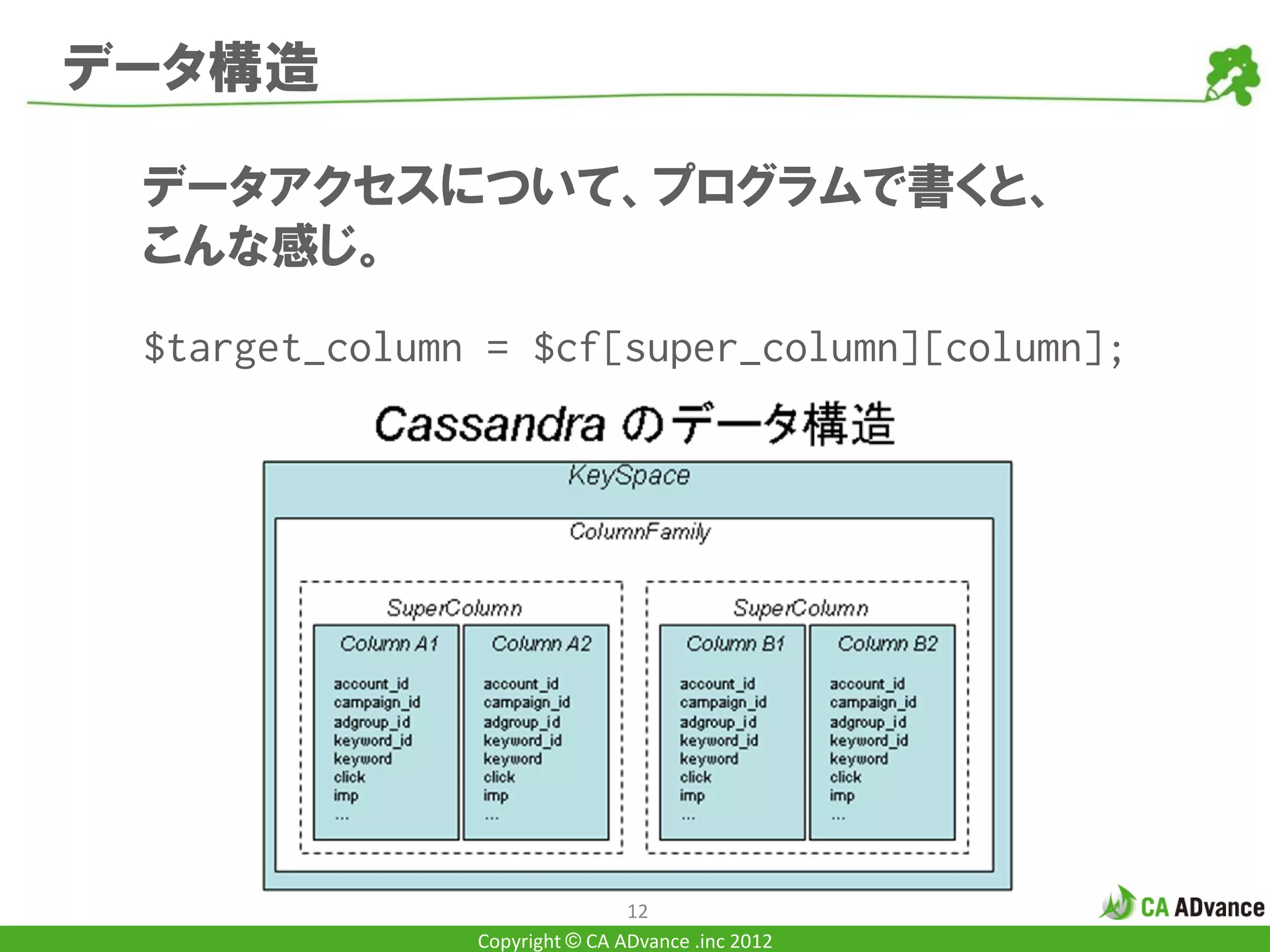 データ構造

データアクセスについて、プログラムで書くと、こんな感じ。

$target_column = $cf[super_column][column];

Cassandra のデータ構造

KeySpace

ColumnFamily

SuperColumn

Column A1

account_id
campaign_id
adgroup_id
keyword_id
keyword
click
imp
...

Column A2

account_id
campaign_id
adgroup_id
keyword_id
keyword
click
imp
...

SuperColumn

Column B1

account_id
campaign_id
adgroup_id
keyword_id
keyword
click
imp
...

Column B2

account_id
campaign_id
adgroup_id
keyword_id
keyword
click
imp
...

12

CA ADvance

Copyright © CA ADvance .inc 2012